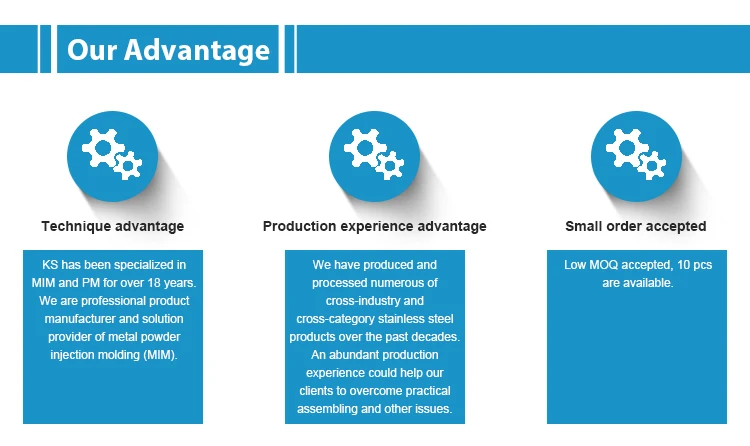 Our Advantage

Technique advantage

KS has been specialized in MIM and PM for over 18 years. We are professional product manufacturer and solution provider of metal powder injection molding (MIM).

Production experience advantage

We have produced and processed numerous of cross-industry and cross-category stainless steel products over the past decades. An abundant production experience could help our clients to overcome practical assembling and other issues.

Small order accepted

Low MOQ accepted, 10 pcs are available.